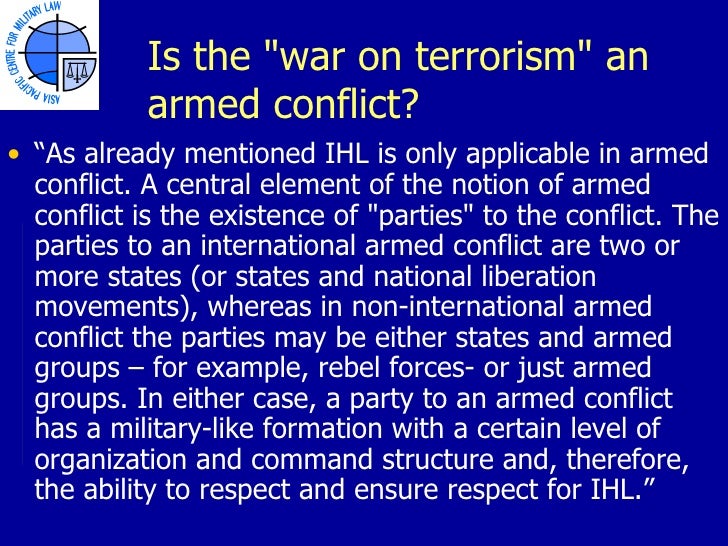 ASIA PACIFIC CENTRE FOR MILITARY LAW

Is the "war on terrorism" an armed conflict?

• “As already mentioned IHL is only applicable in armed conflict. A central element of the notion of armed conflict is the existence of "parties" to the conflict. The parties to an international armed conflict are two or more states (or states and national liberation movements), whereas in non-international armed conflict the parties may be either states and armed groups – for example, rebel forces- or just armed groups. In either case, a party to an armed conflict has a military-like formation with a certain level of organization and command structure and, therefore, the ability to respect and ensure respect for IHL.”